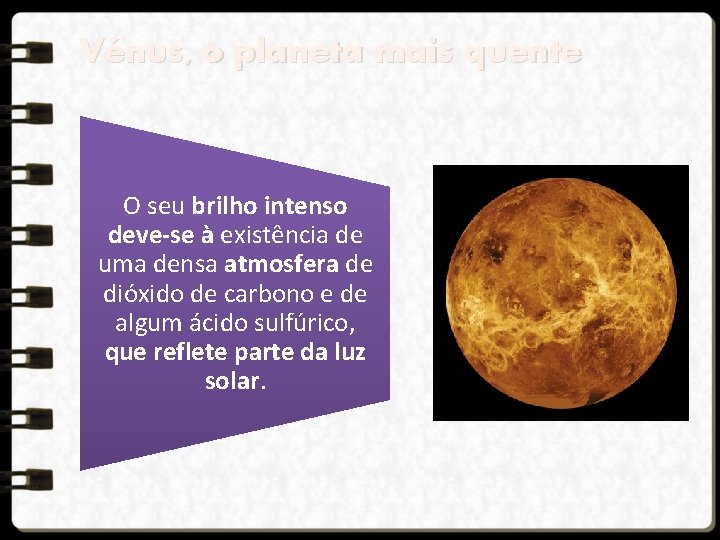 Vénus, o planeta mais quente

O seu brilho intenso deve-se à existência de uma densa atmosfera de dióxido de carbono e de algum ácido sulfúrico, que reflete parte da luz solar.